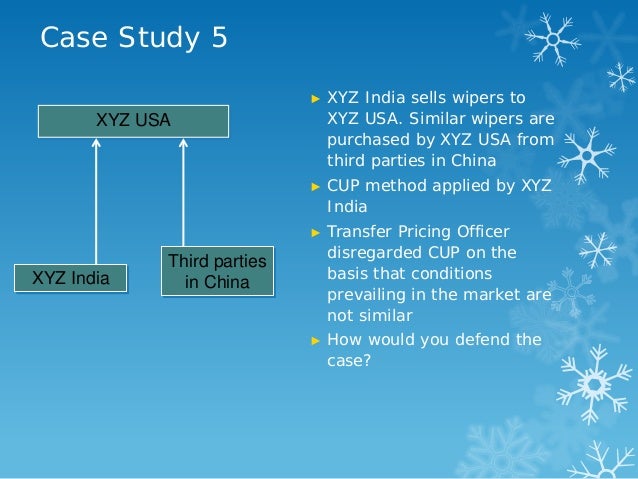 Case Study 5

XYZ USA

XYZ India

Third parties in China

► XYZ India sells wipers to XYZ USA. Similar wipers are purchased by XYZ USA from third parties in China

► CUP method applied by XYZ India

► Transfer Pricing Officer disregarded CUP on the basis that conditions prevailing in the market are not similar

► How would you defend the case?